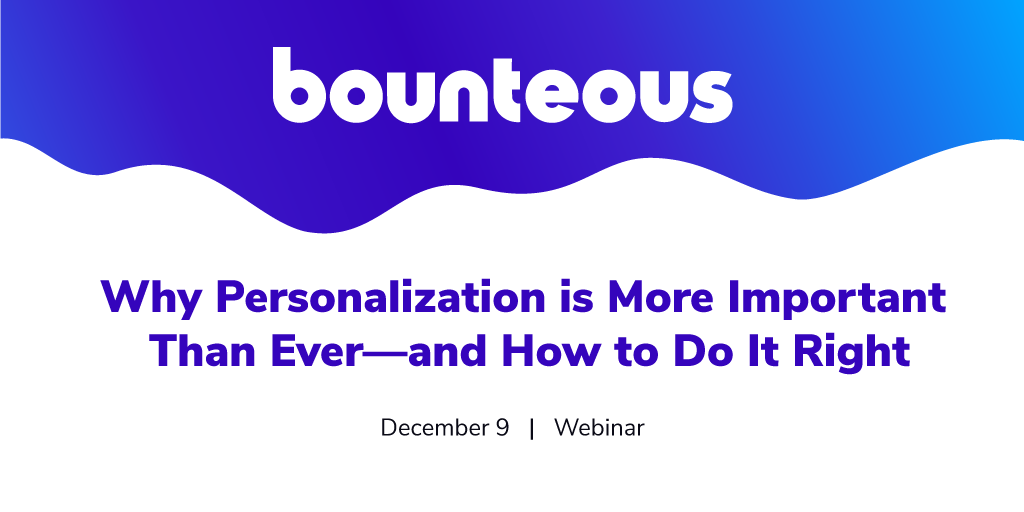 bounteous

Why Personalization is More Important Than Ever—and How to Do It Right

December 9 | Webinar